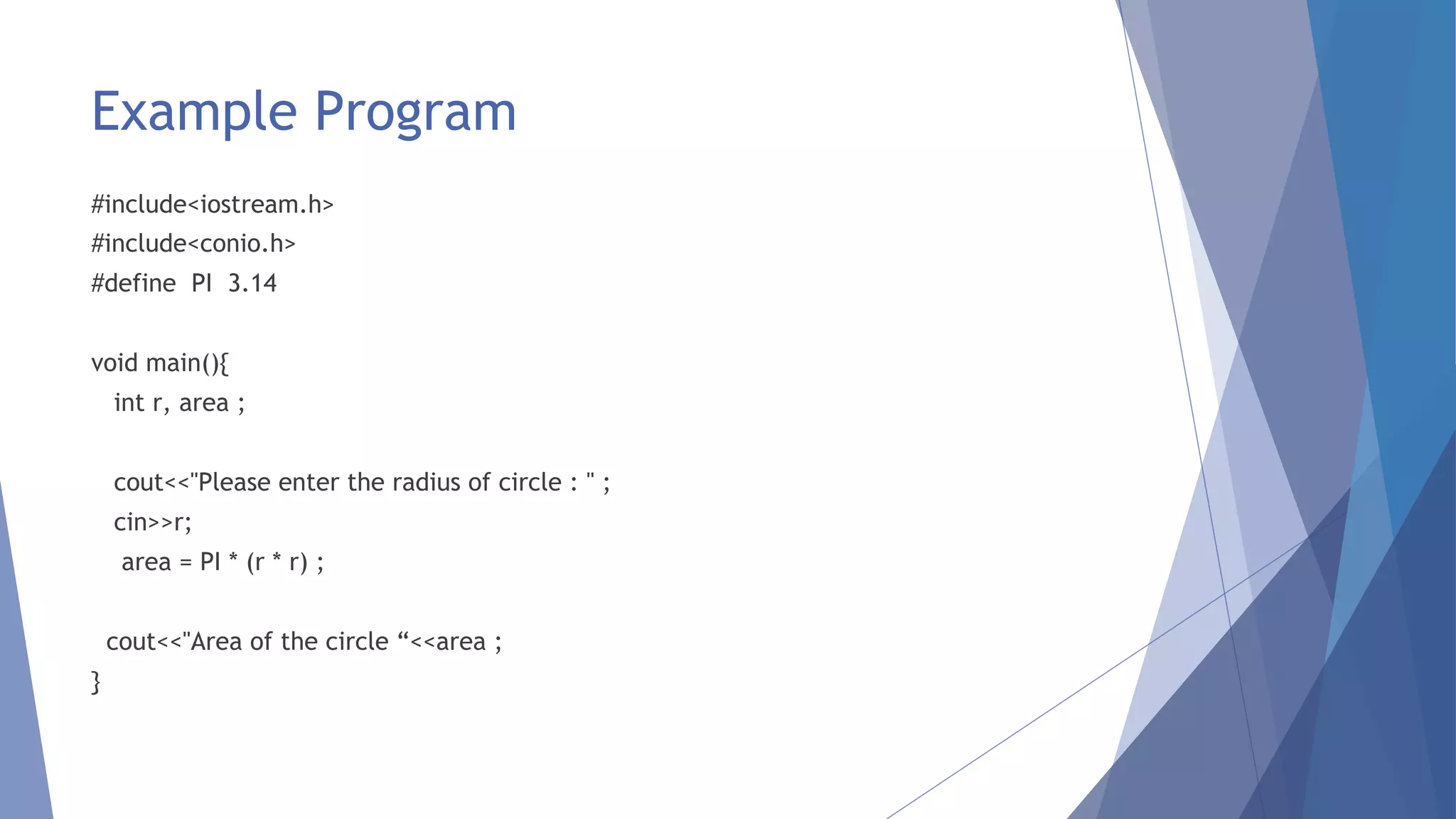 Example Program

#include<iostream.h>
#include<conio.h>
#define PI 3.14

void main(){
int r, area ;

cout<<"Please enter the radius of circle : " ;
cin>>r;
area = PI * (r * r) ;

cout<<"Area of the circle “<<area ;
}